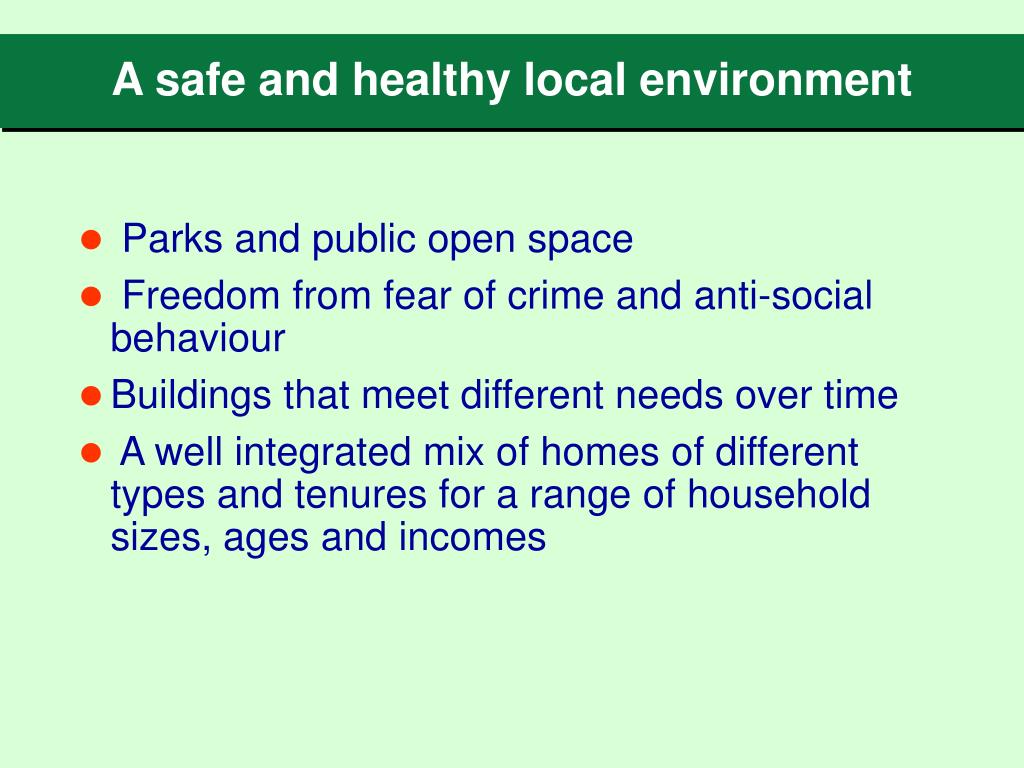 A safe and healthy local environment

- Parks and public open space
- Freedom from fear of crime and anti-social behaviour
- Buildings that meet different needs over time
- A well integrated mix of homes of different types and tenures for a range of household sizes, ages and incomes